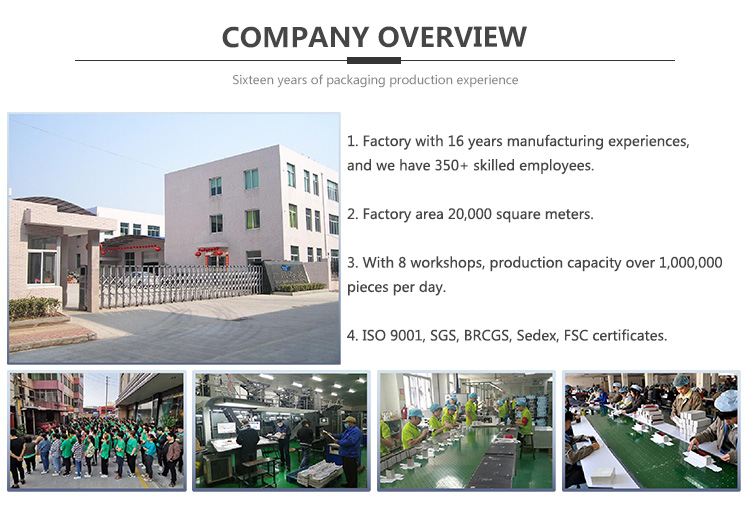 COMPANY OVERVIEW

Sixteen years of packaging production experience

1. Factory with 16 years manufacturing experiences, and we have 350+ skilled employees.

2. Factory area 20,000 square meters.

3. With 8 workshops, production capacity over 1,000,000 pieces per day.

4. ISO 9001, SGS, BRCGS, Sedex, FSC certificates.